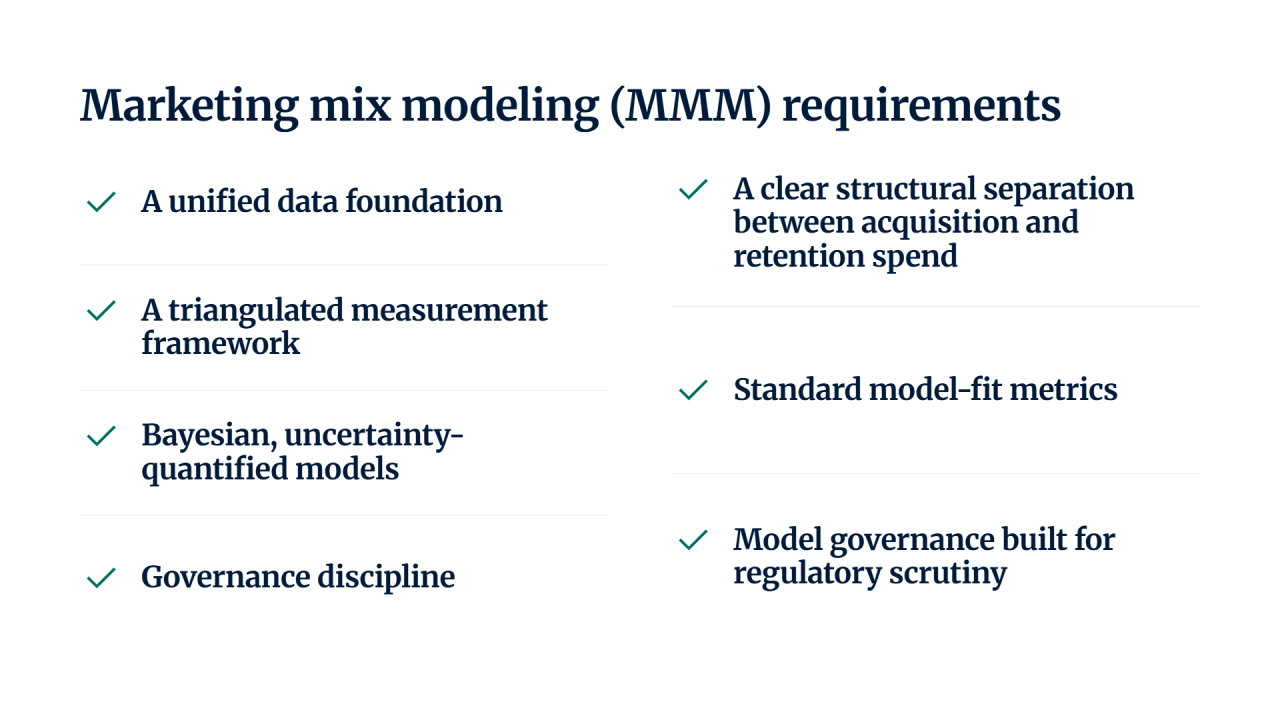 Marketing mix modeling (MMM) requirements

A unified data foundation

A triangulated measurement framework

Bayesian, uncertainty-quantified models

Governance discipline

A clear structural separation between acquisition and retention spend

Standard model-fit metrics

Model governance built for regulatory scrutiny